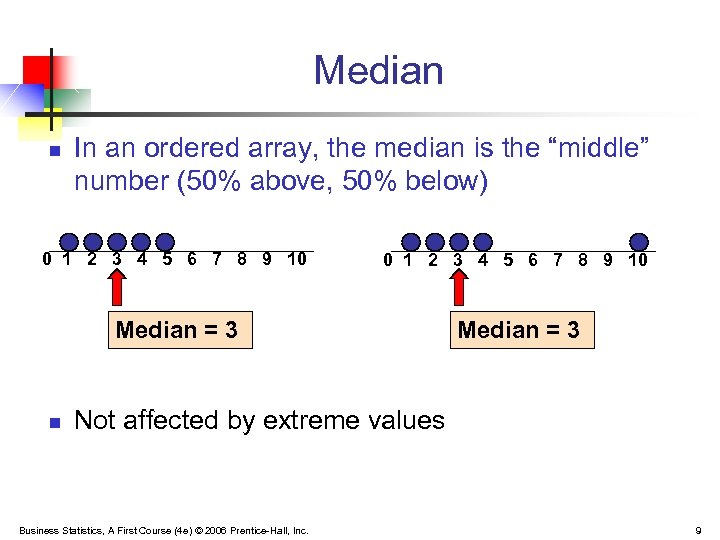 Median

In an ordered array, the median is the “middle” number (50% above, 50% below)

0 1 2 3 4 5 6 7 8 9 10

Median = 3

0 1 2 3 4 5 6 7 8 9 10

Median = 3

Not affected by extreme values

Business Statistics, A First Course (4e) © 2006 Prentice-Hall, Inc.

9